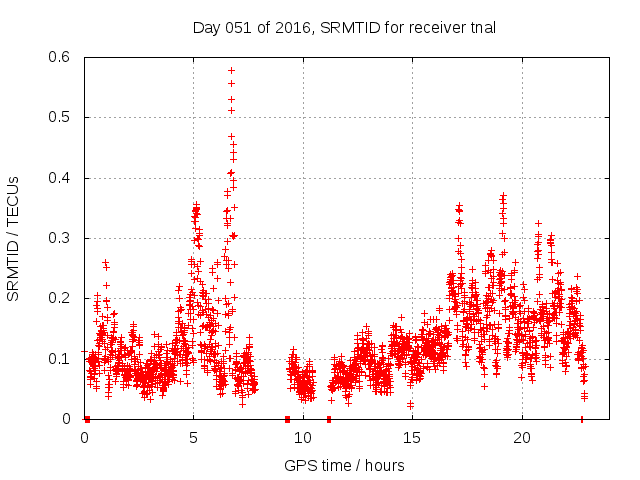 Day 051 of 2016, SRMTID for receiver tnal

SRMTID / TECUs

0.6
0.5
0.4
0.3
0.2
0.1
0

0
5
10
15
20

GPS time / hours